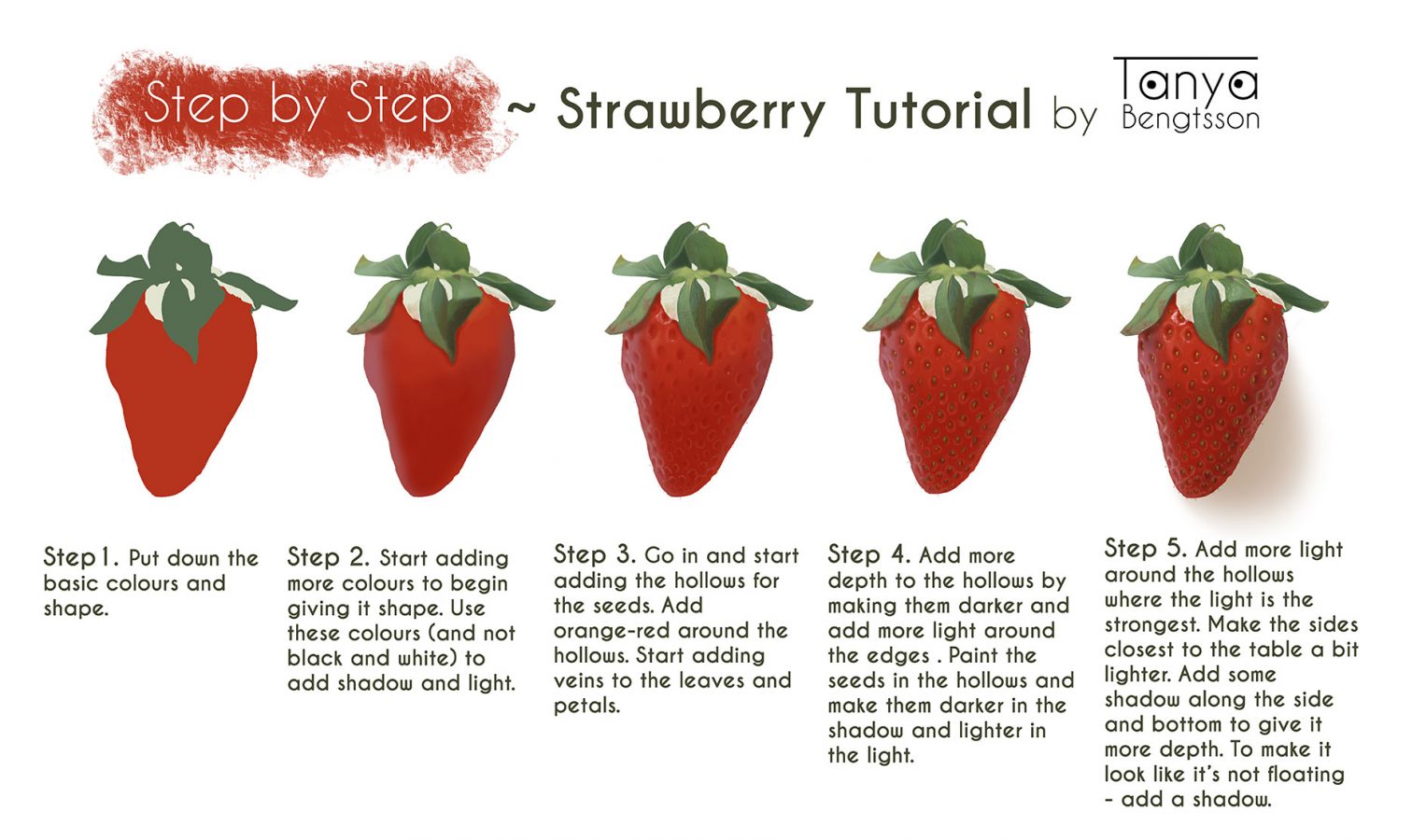 Step by Step ~ Strawberry Tutorial by Tanya Bengtsson

Step 1. Put down the basic colours and shape.

Step 2. Start adding more colours to begin giving it shape. Use these colours (and not black and white) to add shadow and light.

Step 3. Go in and start adding the hollows for the seeds. Add orange-red around the hollows. Start adding veins to the leaves and petals.

Step 4. Add more depth to the hollows by making them darker and add more light around the edges . Paint the seeds in the hollows and make them darker in the shadow and lighter in the light.

Step 5. Add more light around the hollows where the light is the strongest. Make the sides closest to the table a bit lighter. Add some shadow along the side and bottom to give it more depth. To make it look like it's not floating - add a shadow.